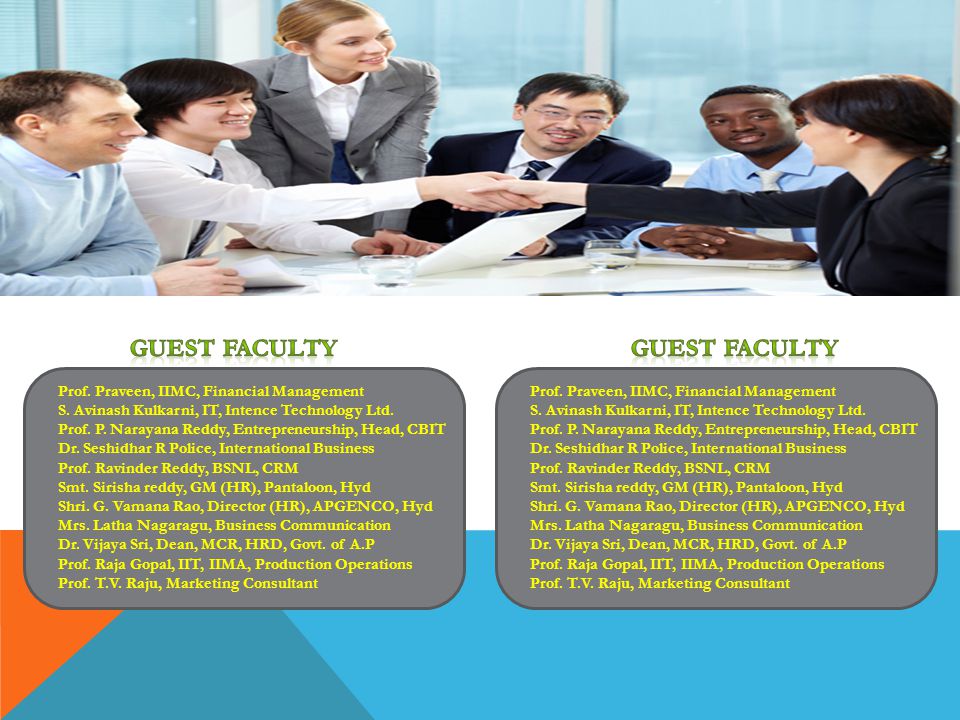 GUEST FACULTY

Prof. Praveen, IIMC, Financial Management
S. Avinash Kulkarni, IT, Intence Technology Ltd.
Prof. P. Narayana Reddy, Entrepreneurship, Head, CBIT
Dr. Seshidhar R Police, International Business
Prof. Ravinder Reddy, BSNL, CRM
Smt. Sirisha reddy, GM (HR), Pantaloon, Hyd
Shri. G. Vamana Rao, Director (HR), APGENCO, Hyd
Mrs. Latha Nagaragu, Business Communication
Dr. Vijaya Sri, Dean, MCR, HRD, Govt. of A.P
Prof. Raja Gopal, IIT, IIMA, Production Operations
Prof. T.V. Raju, Marketing Consultant

GUEST FACULTY

Prof. Praveen, IIMC, Financial Management
S. Avinash Kulkarni, IT, Intence Technology Ltd.
Prof. P. Narayana Reddy, Entrepreneurship, Head, CBIT
Dr. Seshidhar R Police, International Business
Prof. Ravinder Reddy, BSNL, CRM
Smt. Sirisha reddy, GM (HR), Pantaloon, Hyd
Shri. G. Vamana Rao, Director (HR), APGENCO, Hyd
Mrs. Latha Nagaragu, Business Communication
Dr. Vijaya Sri, Dean, MCR, HRD, Govt. of A.P
Prof. Raja Gopal, IIT, IIMA, Production Operations
Prof. T.V. Raju, Marketing Consultant